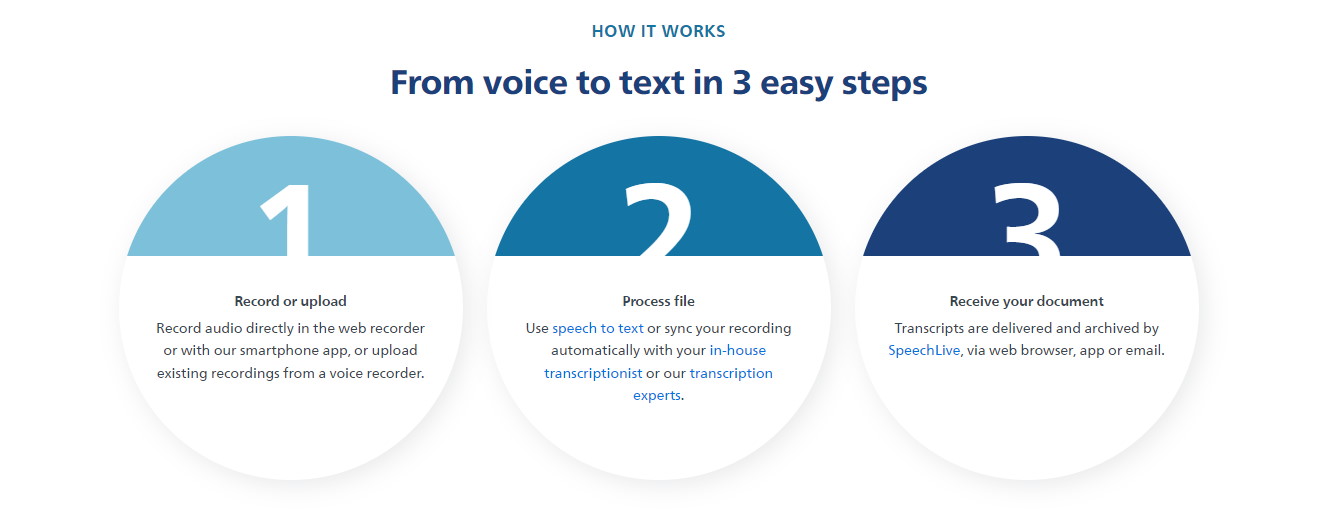 HOW IT WORKS

From voice to text in 3 easy steps

1

Record or upload

Record audio directly in the web recorder or with our smartphone app, or upload existing recordings from a voice recorder.

2

Process file

Use speech to text or sync your recording automatically with your in-house transcriptionist or our transcription experts.

3

Receive your document

Transcripts are delivered and archived by SpeechLive, via web browser, app or email.